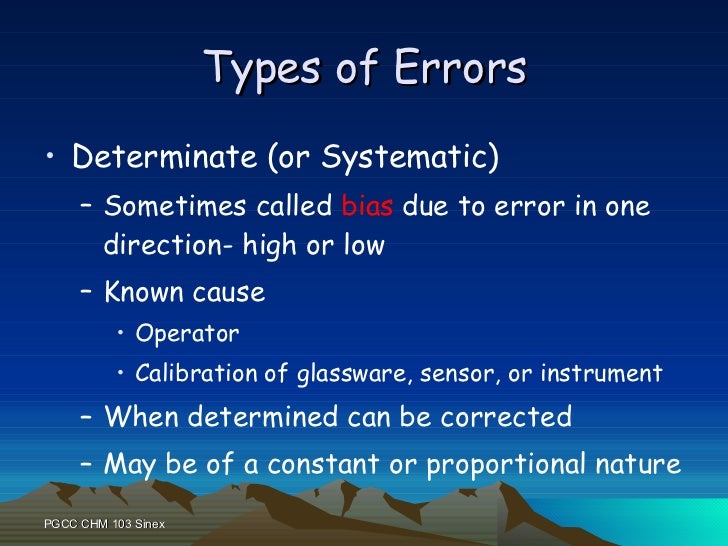 Types of Errors

• Determinate (or Systematic)

– Sometimes called bias due to error in one direction- high or low

– Known cause

• Operator

• Calibration of glassware, sensor, or instrument

– When determined can be corrected

– May be of a constant or proportional nature

PGCC CHM 103 Sinex